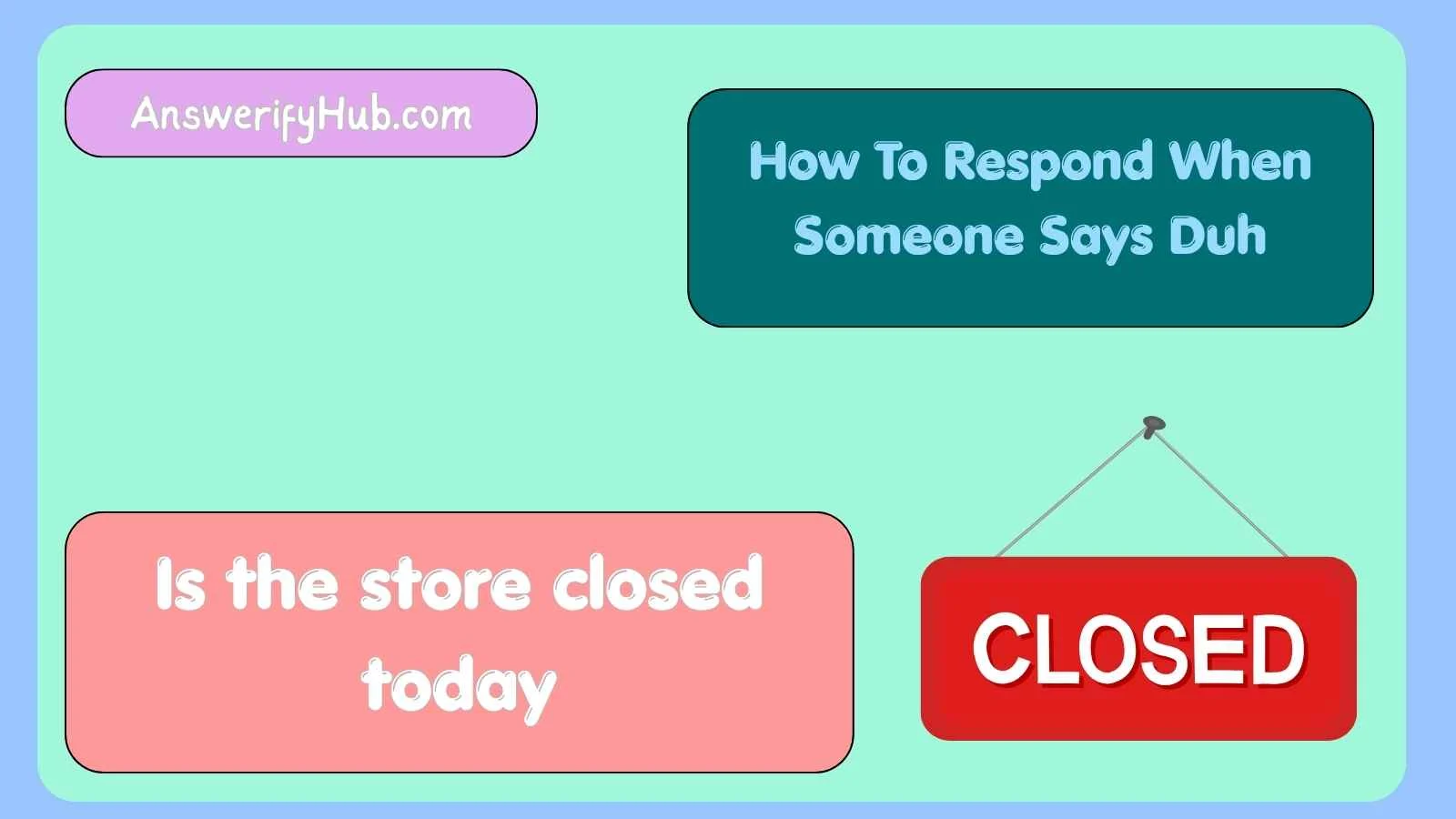 AnswerifyHub.com

How To Respond When Someone Says Duh

Is the store closed today

CLOSED